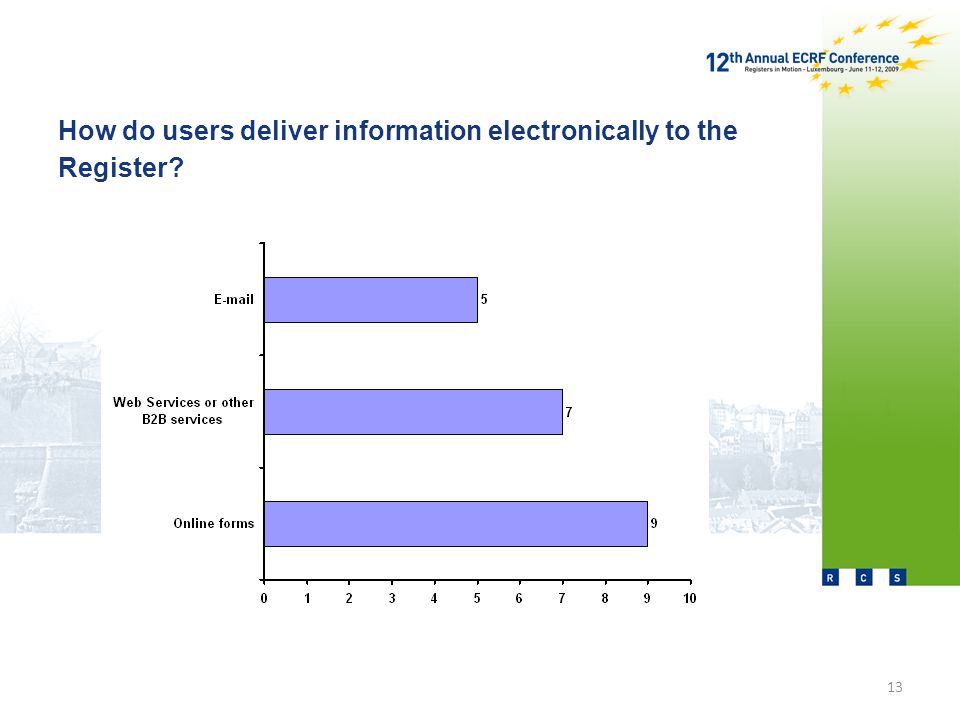 12th Annual ECRF Conference
Registers in Motion - Luxembourg - June 11-12, 2009

How do users deliver information electronically to the Register?

E-mail
5

Web Services or other B2B services
7

Online forms
9

0 1 2 3 4 5 6 7 8 9 10

R C S

13